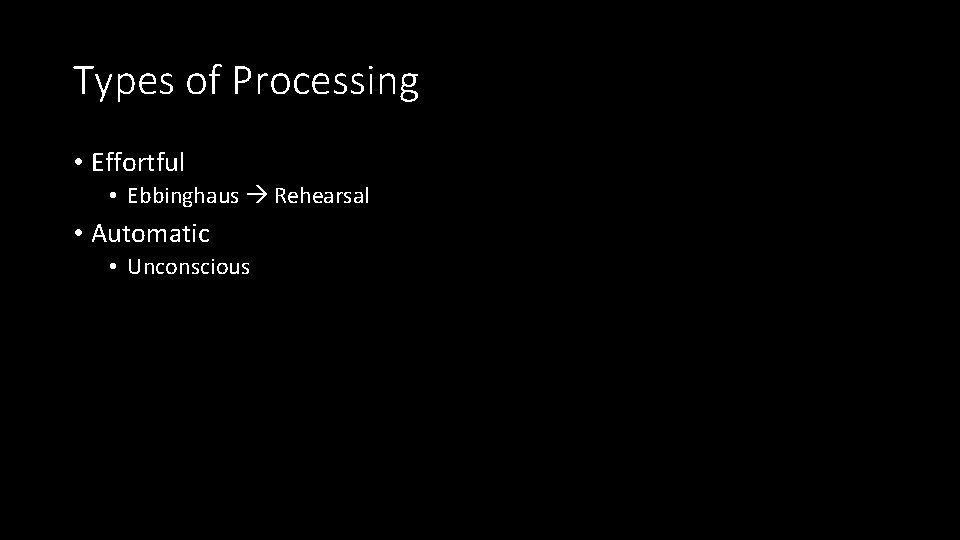 Types of Processing

• Effortful
  • Ebbinghaus → Rehearsal
• Automatic
  • Unconscious